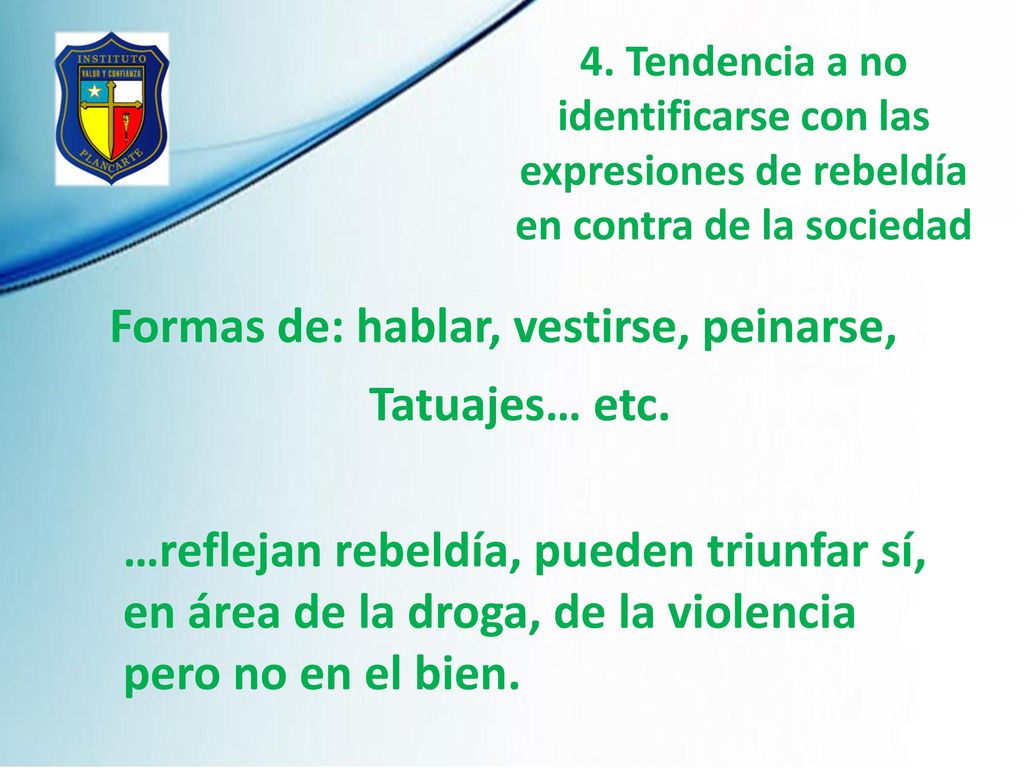 INSTITUTO
VALOR Y CONFIANZA
PLANCARTE

4. Tendencia a no identificarse con las expresiones de rebeldía en contra de la sociedad

Formas de: hablar, vestirse, peinarse,

Tatuajes… etc.

…reflejan rebeldía, pueden triunfar sí, en área de la droga, de la violencia pero no en el bien.